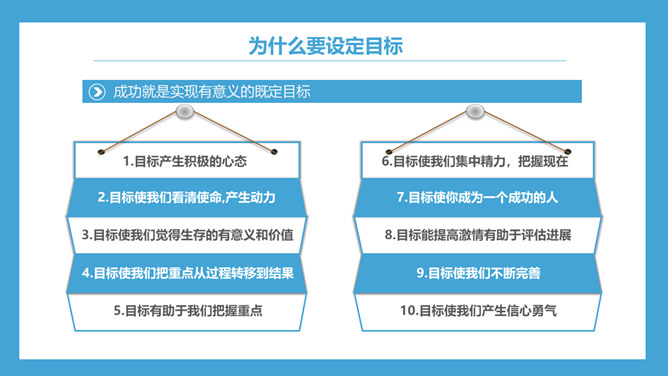 为什么要设定目标

成功就是实现有意义的既定目标

1.目标产生积极的心态

2.目标使我们看清使命,产生动力

3.目标使我们觉得生存的有意义和价值

4.目标使我们把重点从过程转移到结果

5.目标有助于我们把握重点

6.目标使我们集中精力，把握现在

7.目标使你成为一个成功的人

8.目标能提高激情有助于评估进展

9.目标使我们不断完善

10.目标使我们产生信心勇气